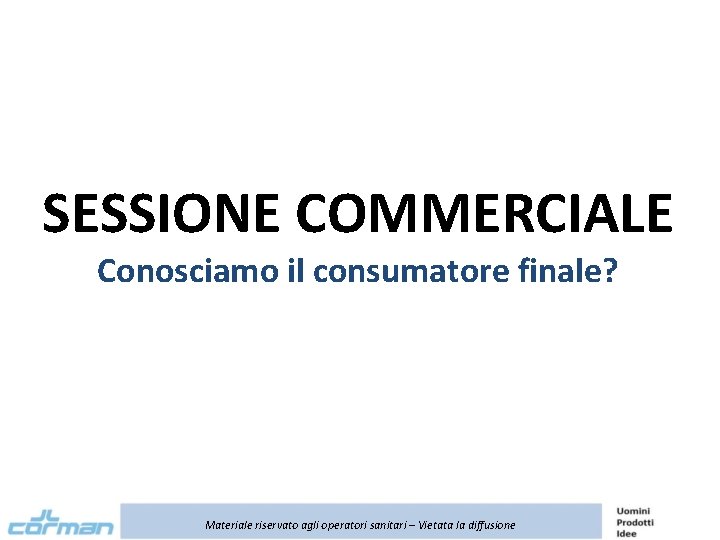 SESSIONE COMMERCIALE

Conosciamo il consumatore finale?

corman

Materiale riservato agli operatori sanitari – Vietata la diffusione

Uomini
Prodotti
Idee